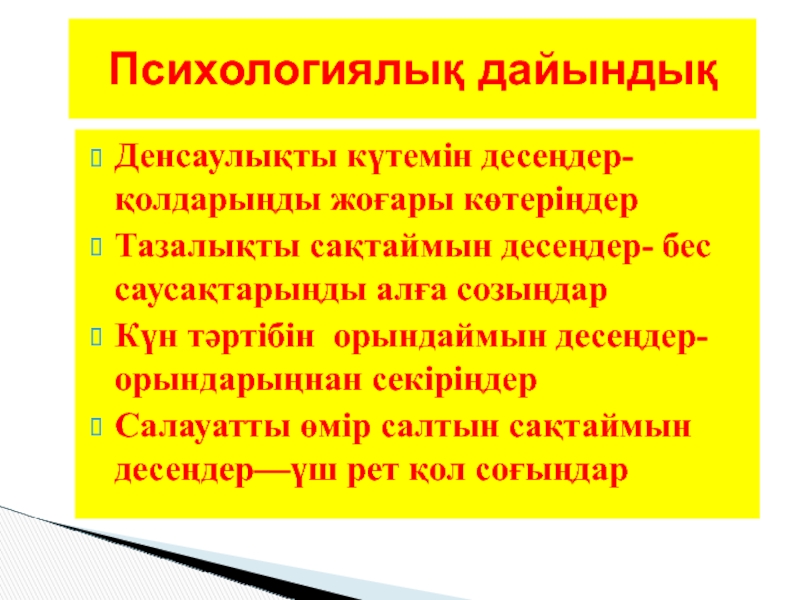 Психологиялық дайындық

Денсаулықты күтемін десеңдер- қолдарыңды жоғары көтеріңдер

Тазалықты сақтаймын десеңдер- бес саусақтарыңды алға созыңдар

Күн тәртібін орындаймын десеңдер- орындарыңнан секіріңдер

Салауатты өмір салтын сақтаймын десеңдер—үш рет қол соғыңдар